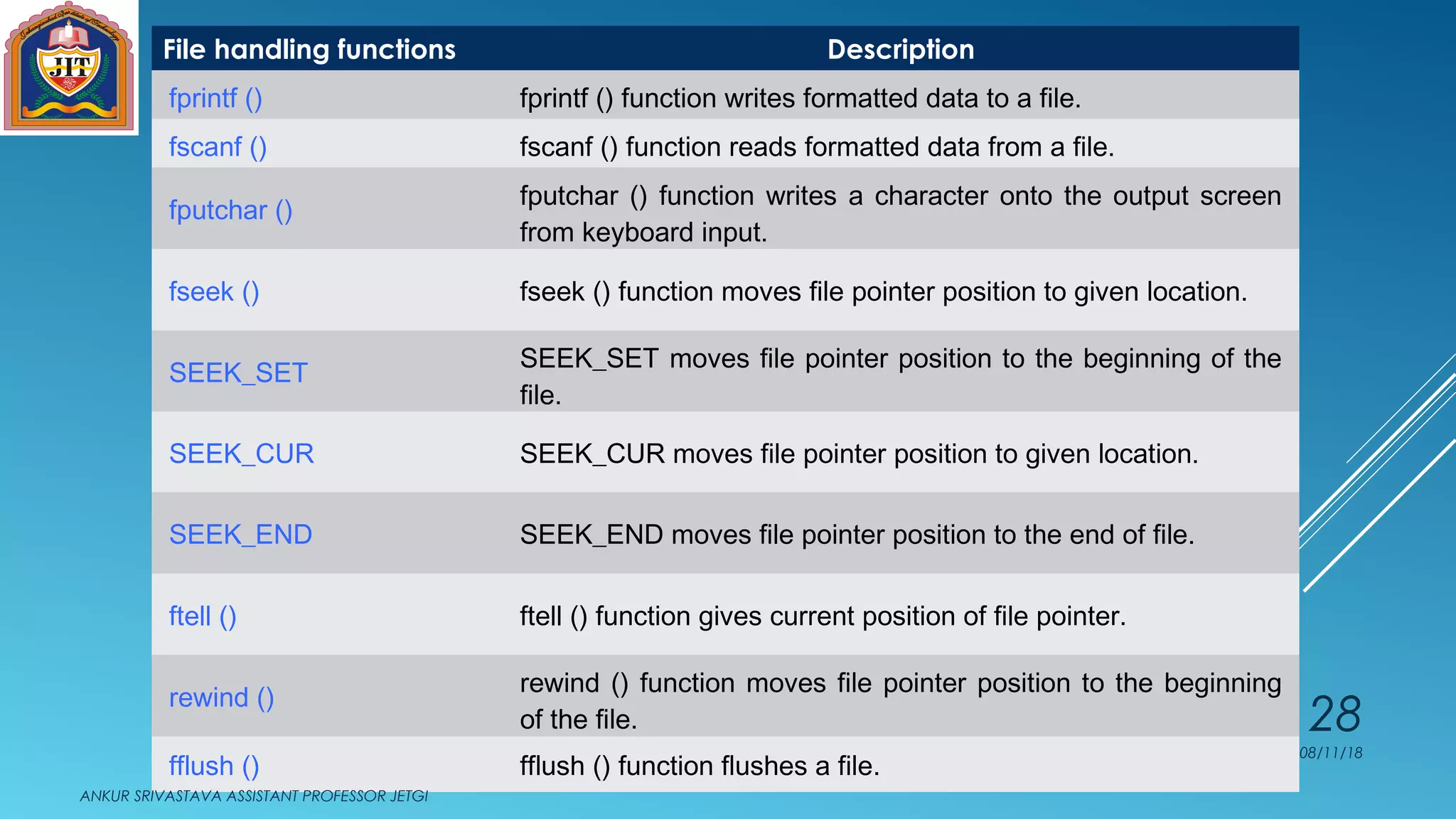 JIT

| File handling functions | Description |
|---|---|
| fprintf () | fprintf () function writes formatted data to a file. |
| fscanf () | fscanf () function reads formatted data from a file. |
| fputchar () | fputchar () function writes a character onto the output screen from keyboard input. |
| fseek () | fseek () function moves file pointer position to given location. |
| SEEK_SET | SEEK_SET moves file pointer position to the beginning of the file. |
| SEEK_CUR | SEEK_CUR moves file pointer position to given location. |
| SEEK_END | SEEK_END moves file pointer position to the end of file. |
| ftell () | ftell () function gives current position of file pointer. |
| rewind () | rewind () function moves file pointer position to the beginning of the file. |
| fflush () | fflush () function flushes a file. |

28
08/11/18

ANKUR SRIVASTAVA ASSISTANT PROFESSOR JETGI